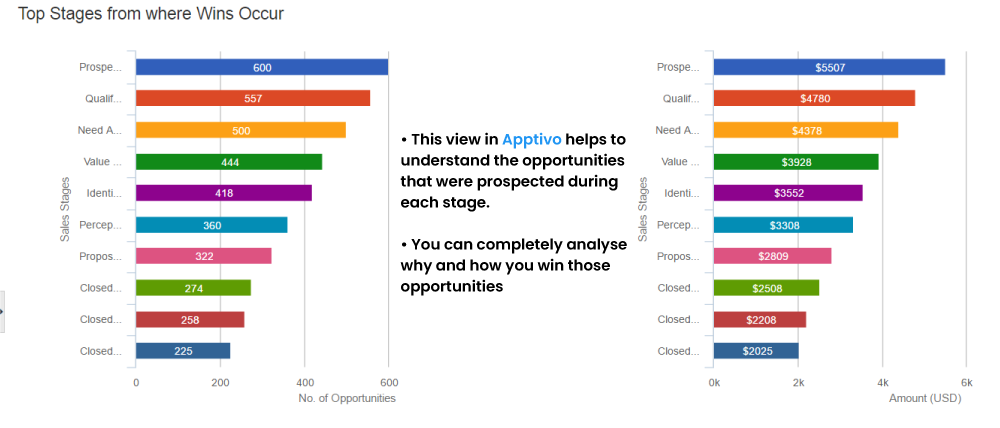 Top Stages from where Wins Occur

Sales Stages

Prospe... 600
Qualif... 557
Need A... 500
Value ... 444
Identi... 418
Percep... 360
Propos... 322
Closed... 274
Closed... 258
Closed... 225

0 200 400 600
No. of Opportunities

• This view in Apptivo helps to understand the opportunities that were prospected during each stage.

• You can completely analyse why and how you win those opportunities

Sales Stages

Prospe... $5507
Qualif... $4780
Need A... $4378
Value ... $3928
Identi... $3552
Percep... $3308
Propos... $2809
Closed... $2508
Closed... $2208
Closed... $2025

0k 2k 4k 6k
Amount (USD)